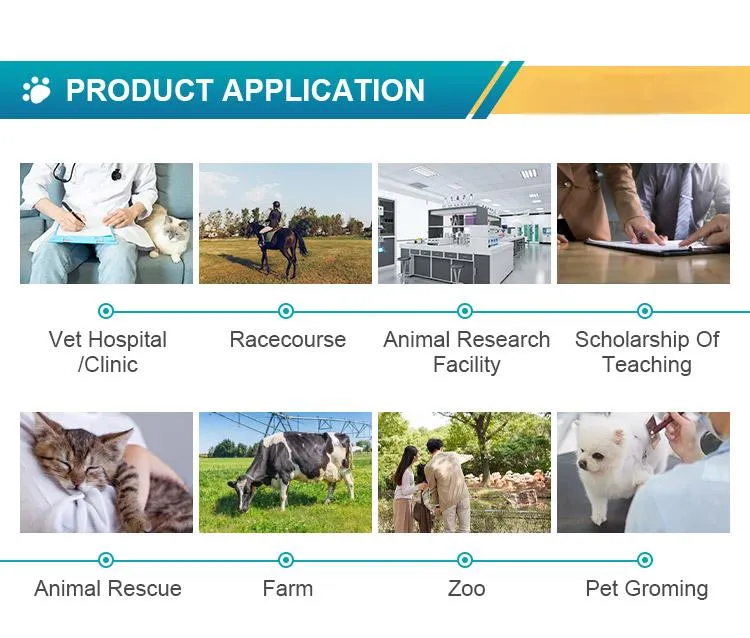 PRODUCT APPLICATION

Vet Hospital /Clinic

Racecourse

Animal Research Facility

Scholarship Of Teaching

Animal Rescue

Farm

Zoo

Pet Groming